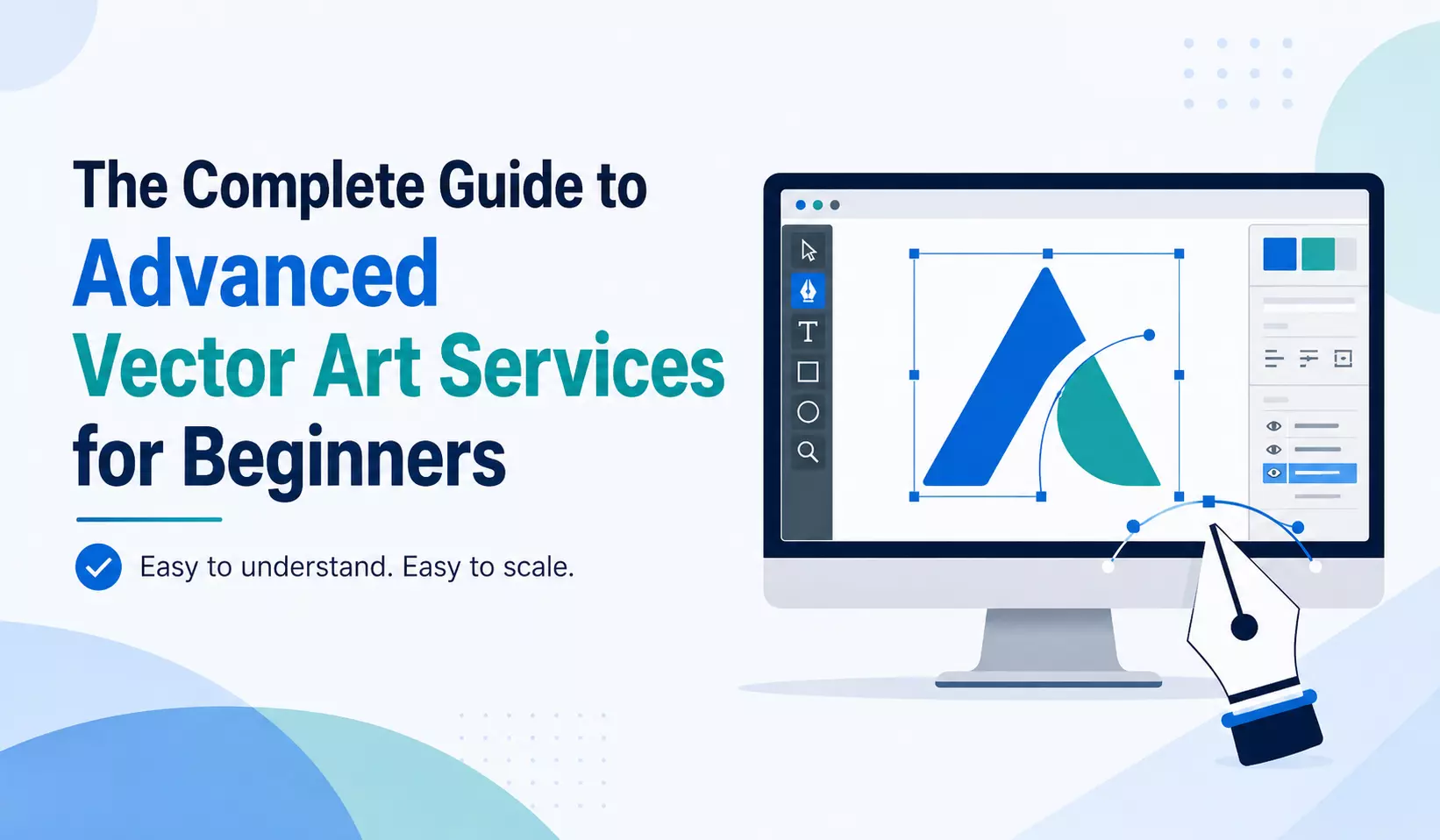 The Complete Guide to
Advanced
Vector Art Services
for Beginners

Easy to understand. Easy to scale.

T